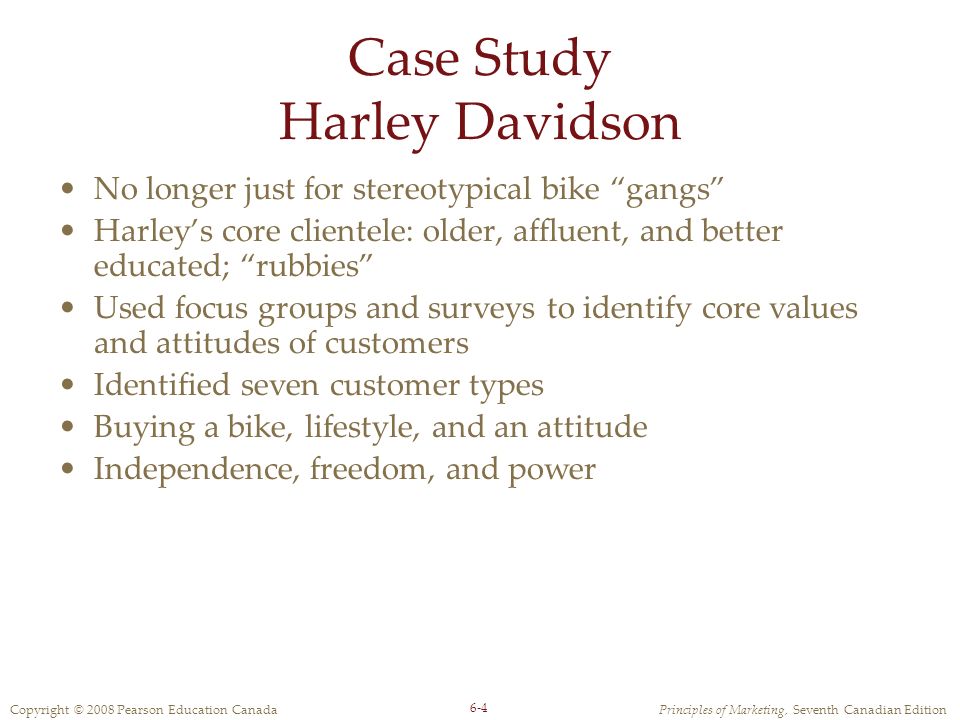 Case Study
Harley Davidson

• No longer just for stereotypical bike “gangs”
• Harley’s core clientele: older, affluent, and better educated; “rubbies”
• Used focus groups and surveys to identify core values and attitudes of customers
• Identified seven customer types
• Buying a bike, lifestyle, and an attitude
• Independence, freedom, and power

Copyright © 2008 Pearson Education Canada

6-4

Principles of Marketing, Seventh Canadian Edition